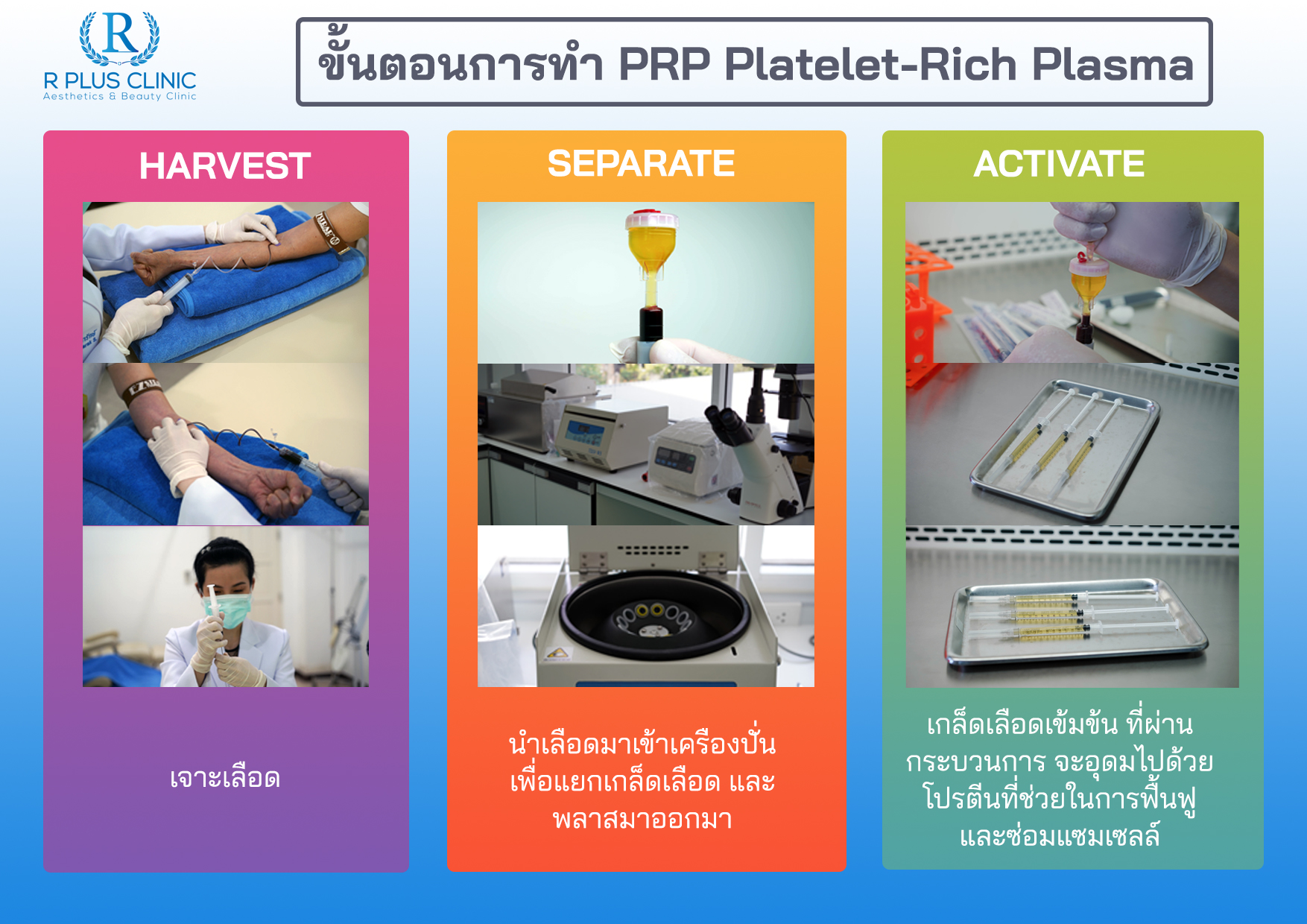 R
R PLUS CLINIC
Aesthetics & Beauty Clinic

ขั้นตอนการทำ PRP Platelet-Rich Plasma

HARVEST

เจาะเลือด

SEPARATE

นำเลือดมาเข้าเครื่องปั่น เพื่อแยกเกล็ดเลือด และ พลาสมาออกมา

ACTIVATE

เกล็ดเลือดเข้มข้น ที่ผ่าน กระบวนการ จะอุดมไปด้วย โปรตีนที่ช่วยในการฟื้นฟู และซ่อมแซมเซลล์